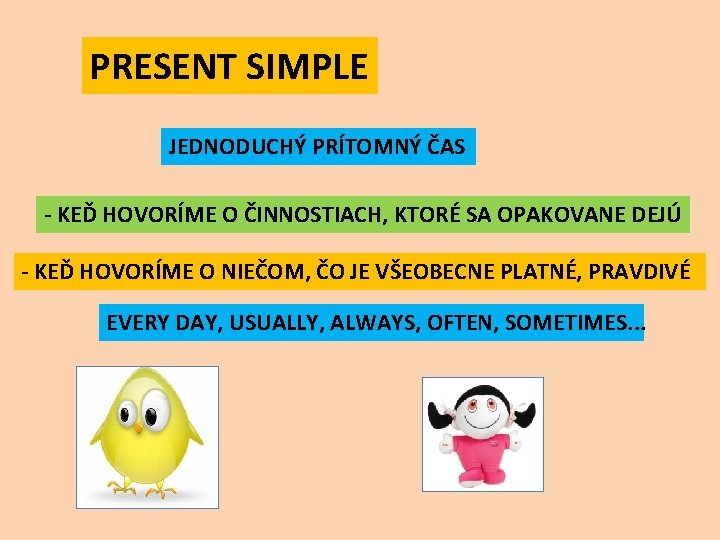 PRESENT SIMPLE

JEDNODUCHÝ PRÍTOMNÝ ČAS

- KEĎ HOVORÍME O ČINNOSTIACH, KTORÉ SA OPAKOVANE DEJÚ

- KEĎ HOVORÍME O NIEČOM, ČO JE VŠEOBECNE PLATNÉ, PRAVDIVÉ

EVERY DAY, USUALLY, ALWAYS, OFTEN, SOMETIMES...